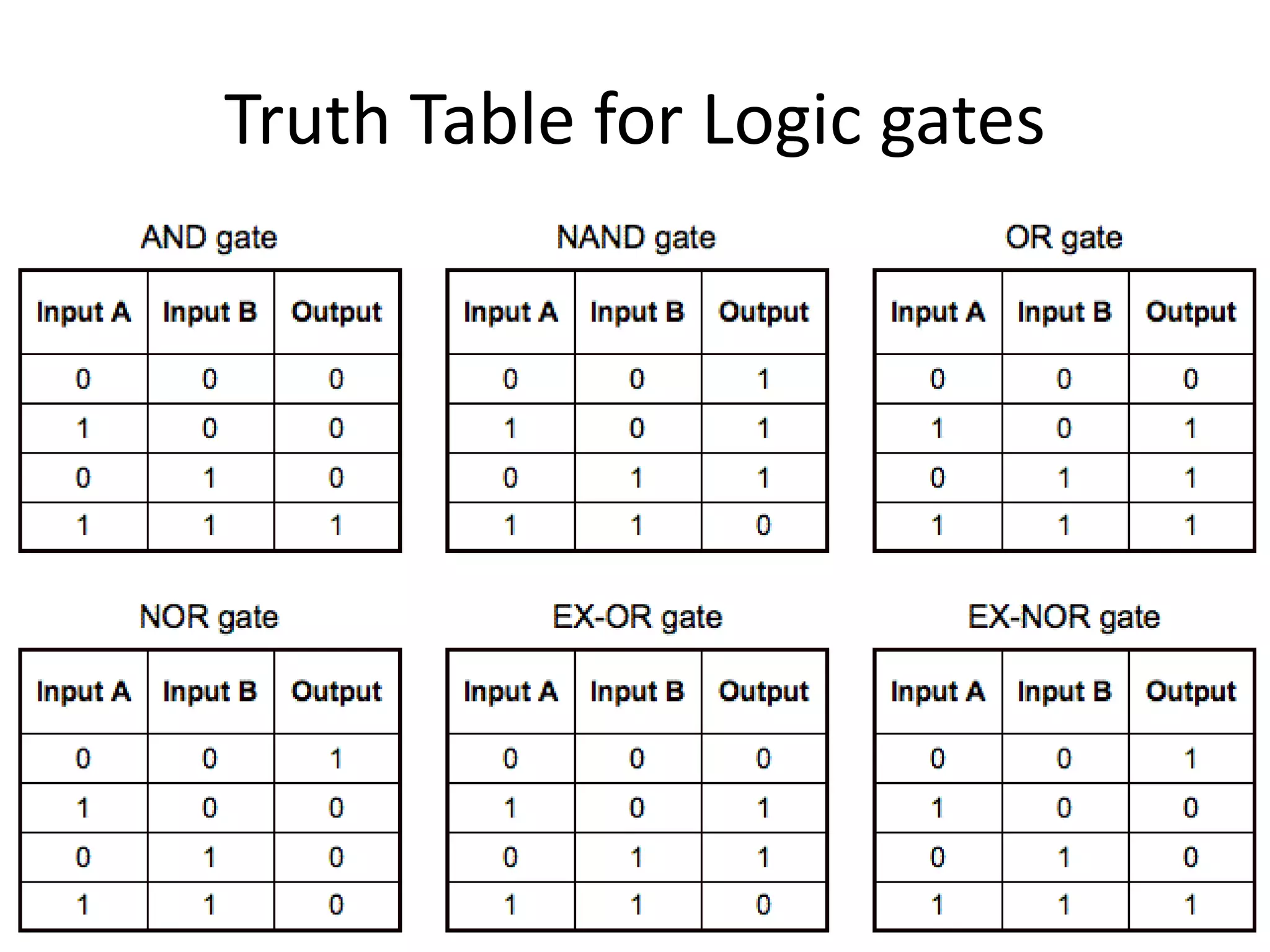 Truth Table for Logic gates

AND gate

| Input A | Input B | Output |
|---|---|---|
| 0 | 0 | 0 |
| 1 | 0 | 0 |
| 0 | 1 | 0 |
| 1 | 1 | 1 |

NAND gate

| Input A | Input B | Output |
|---|---|---|
| 0 | 0 | 1 |
| 1 | 0 | 1 |
| 0 | 1 | 1 |
| 1 | 1 | 0 |

OR gate

| Input A | Input B | Output |
|---|---|---|
| 0 | 0 | 0 |
| 1 | 0 | 1 |
| 0 | 1 | 1 |
| 1 | 1 | 1 |

NOR gate

| Input A | Input B | Output |
|---|---|---|
| 0 | 0 | 1 |
| 1 | 0 | 0 |
| 0 | 1 | 0 |
| 1 | 1 | 0 |

EX-OR gate

| Input A | Input B | Output |
|---|---|---|
| 0 | 0 | 0 |
| 1 | 0 | 1 |
| 0 | 1 | 1 |
| 1 | 1 | 0 |

EX-NOR gate

| Input A | Input B | Output |
|---|---|---|
| 0 | 0 | 1 |
| 1 | 0 | 0 |
| 0 | 1 | 0 |
| 1 | 1 | 1 |